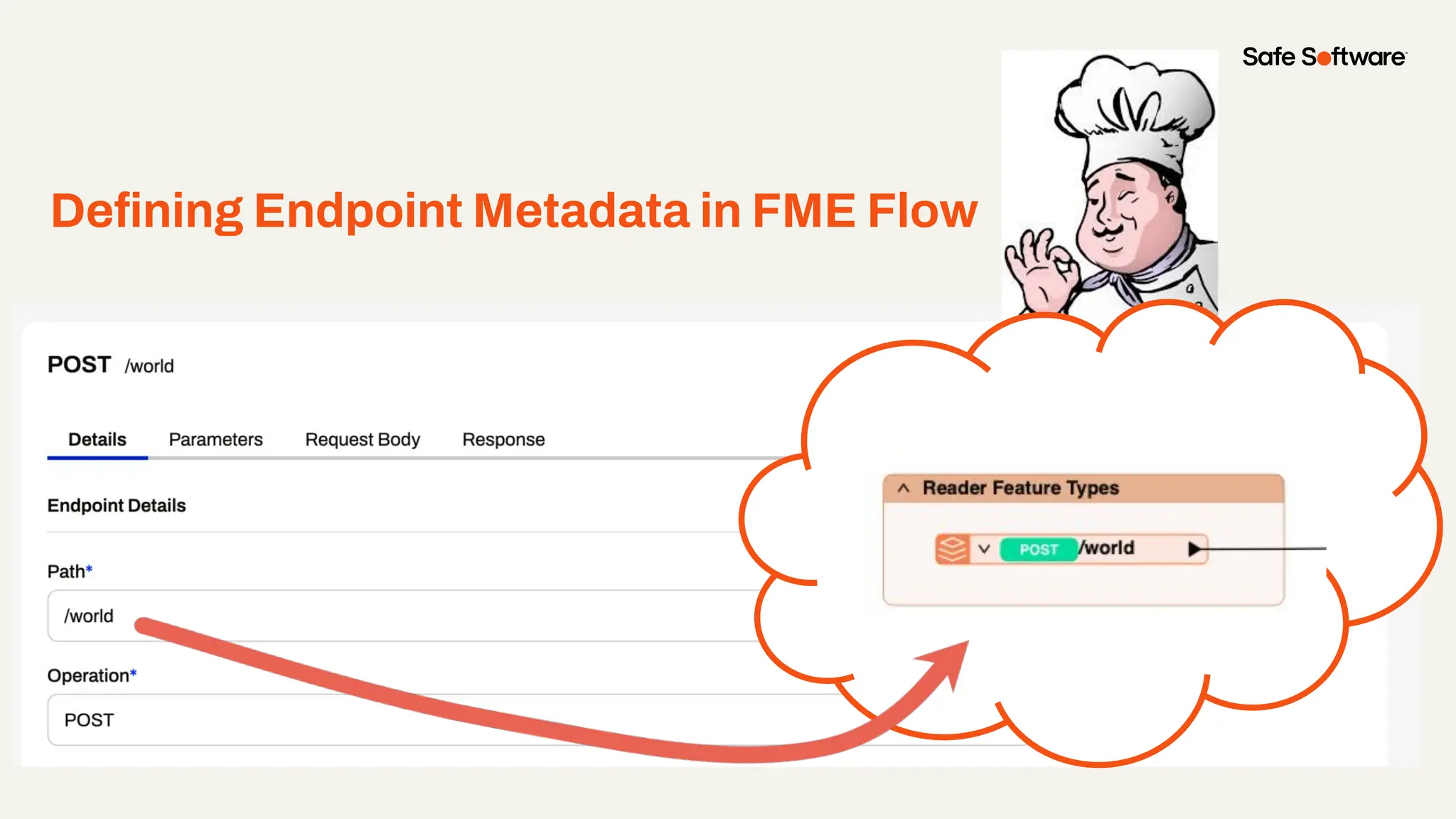 Safe Software

Defining Endpoint Metadata in FME Flow

POST /world

Details Parameters Request Body Response

Endpoint Details

Path*

/world

Operation*

POST

Reader Feature Types

POST /world